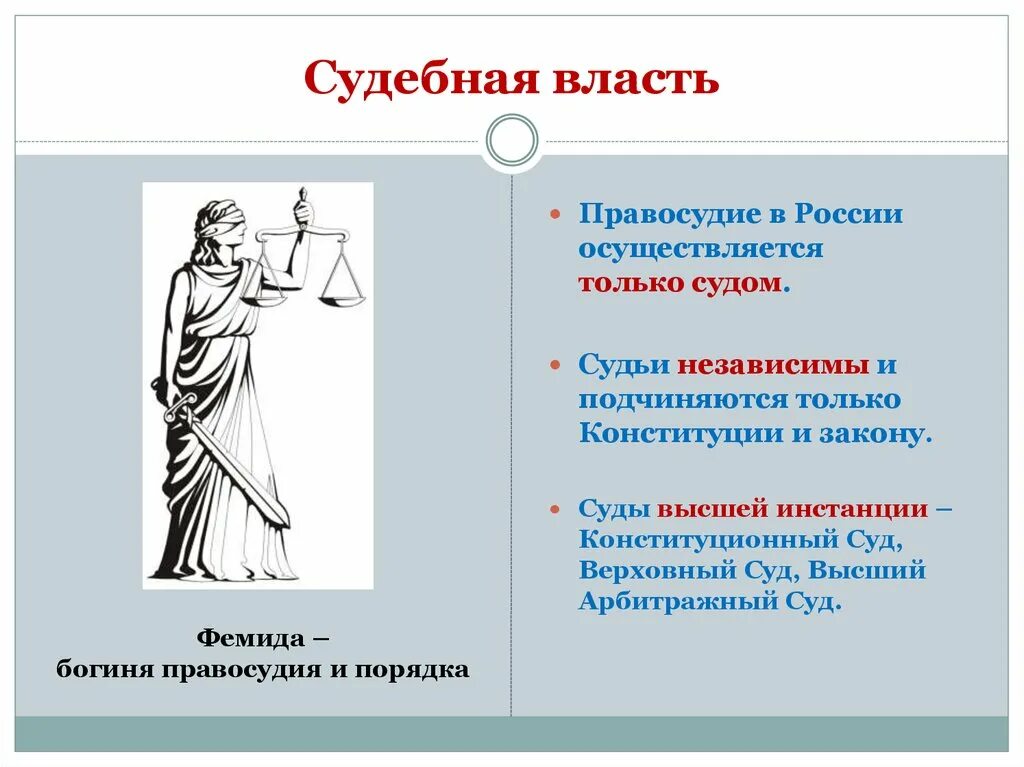 Судебная власть

Фемида – богиня правосудия и порядка

Правосудие в России осуществляется только судом.

Судьи независимы и подчиняются только Конституции и закону.

Суды высшей инстанции – Конституционный Суд, Верховный Суд, Высший Арбитражный Суд.